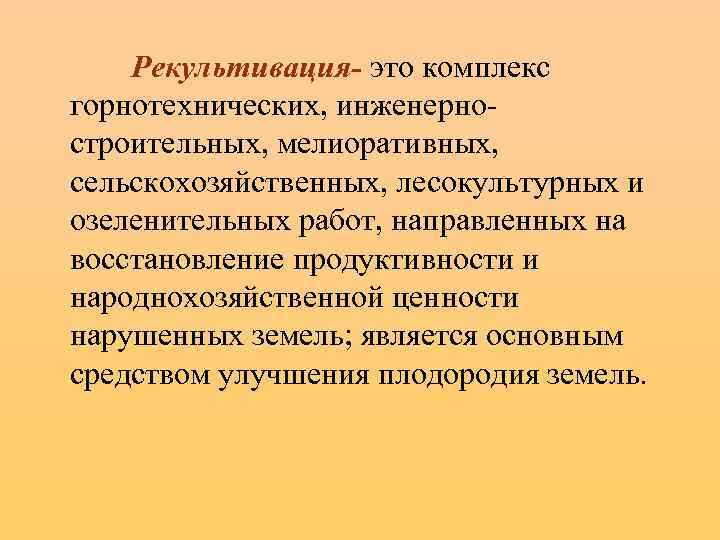 Рекультивация- это комплекс горнотехнических, инженерно-строительных, мелиоративных, сельскохозяйственных, лесокультурных и озеленительных работ, направленных на восстановление продуктивности и народнохозяйственной ценности нарушенных земель; является основным средством улучшения плодородия земель.